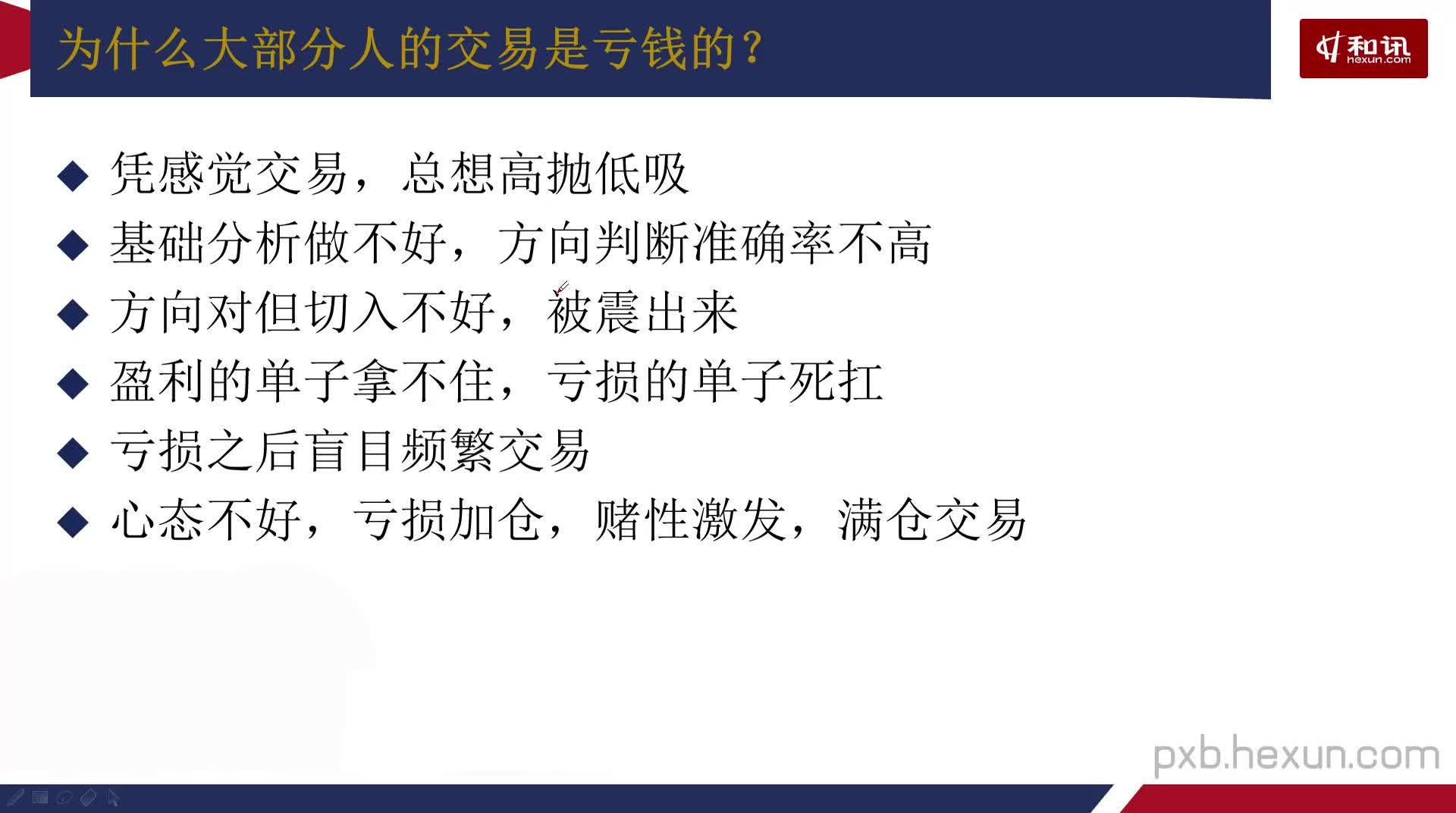 为什么大部分人的交易是亏钱的？

和讯
hexun.com

◆ 凭感觉交易，总想高抛低吸
◆ 基础分析做不好，方向判断准确率不高
◆ 方向对但切入不好，被震出来
◆ 盈利的单子拿不住，亏损的单子死扛
◆ 亏损之后盲目频繁交易
◆ 心态不好，亏损加仓，赌性激发，满仓交易

pxb.hexun.com